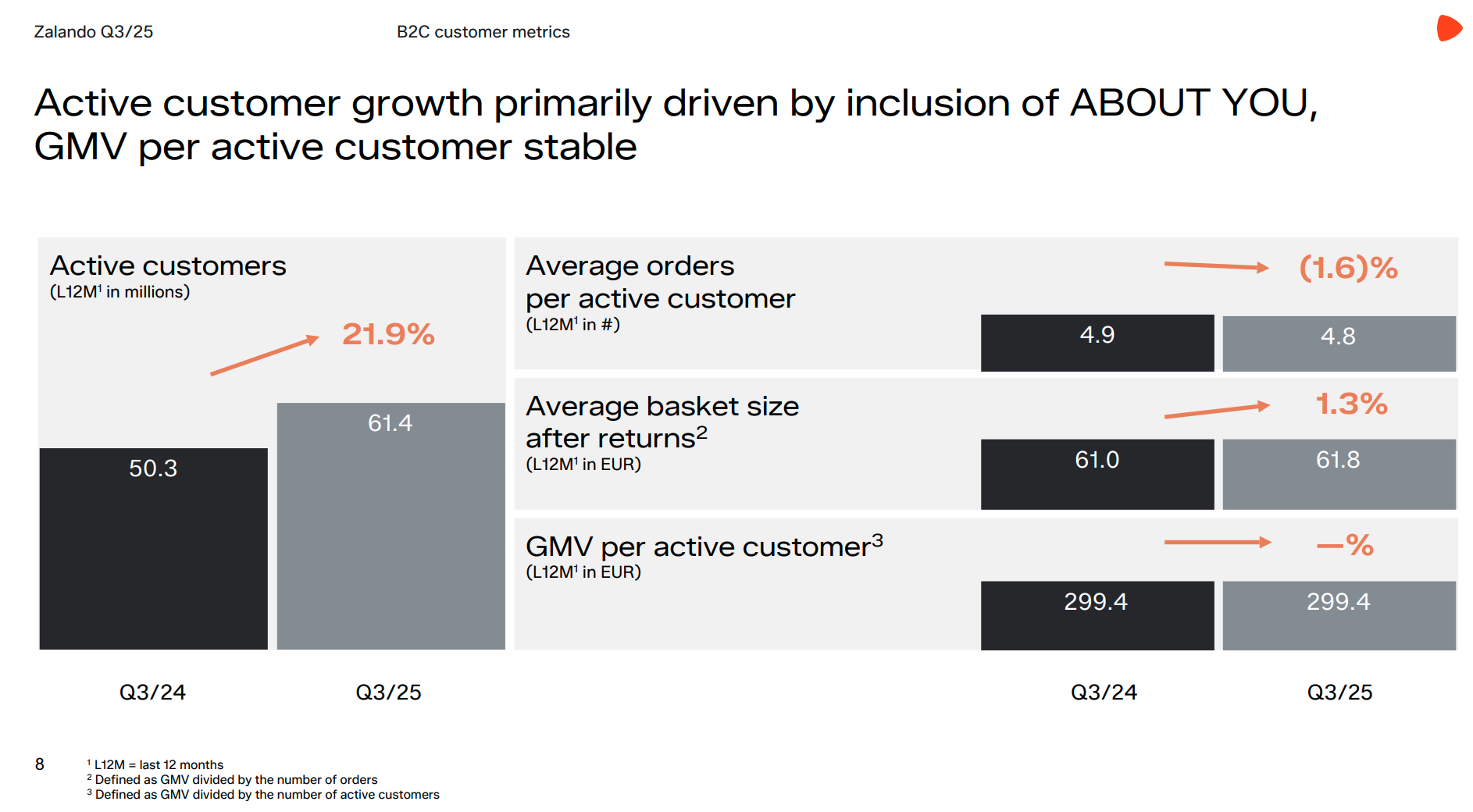 Zalando Q3/25

B2C customer metrics

Active customer growth primarily driven by inclusion of ABOUT YOU, GMV per active customer stable

Active customers
(L12M$^1$ in millions)

21.9%

50.3

61.4

Q3/24

Q3/25

Average orders per active customer
(L12M$^1$ in #)

(1.6)%

4.9

4.8

Average basket size after returns$^2$
(L12M$^1$ in EUR)

1.3%

61.0

61.8

GMV per active customer$^3$
(L12M$^1$ in EUR)

—%

299.4

299.4

Q3/24

Q3/25

8

$^1$ L12M = last 12 months
$^2$ Defined as GMV divided by the number of orders
$^3$ Defined as GMV divided by the number of active customers